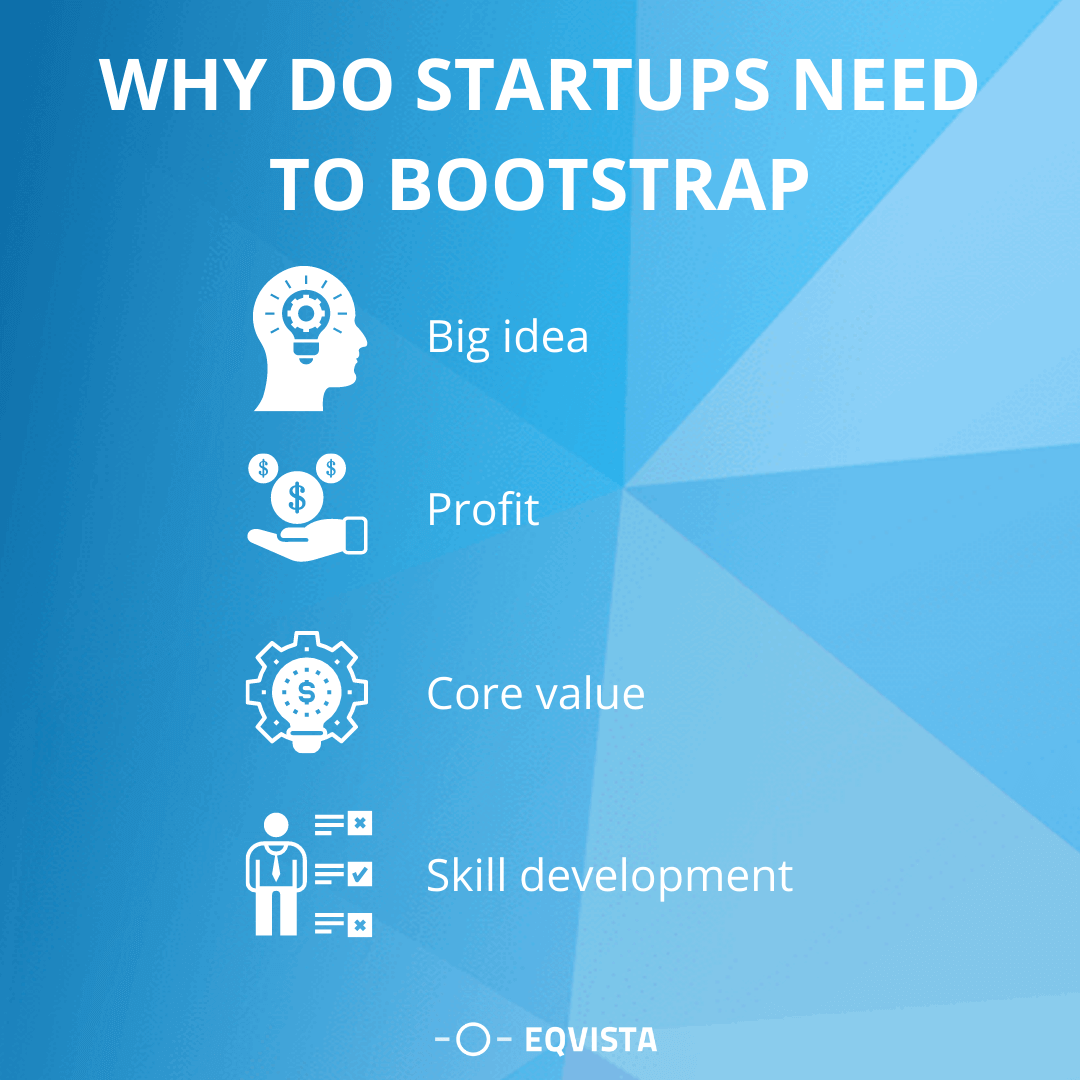 WHY DO STARTUPS NEED TO BOOTSTRAP

Big idea

Profit

Core value

Skill development

EQVISTA